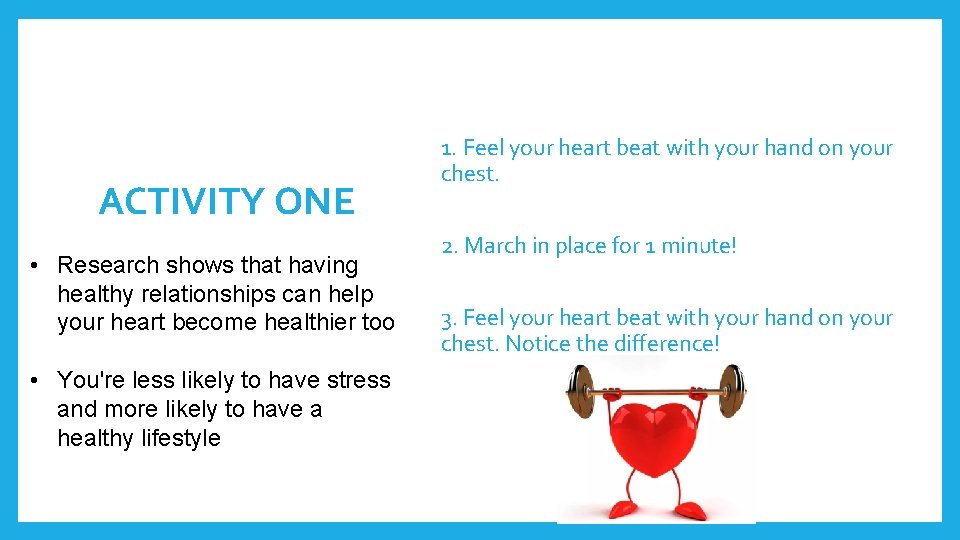 ACTIVITY ONE

• Research shows that having healthy relationships can help your heart become healthier too

• You're less likely to have stress and more likely to have a healthy lifestyle

1. Feel your heart beat with your hand on your chest.

2. March in place for 1 minute!

3. Feel your heart beat with your hand on your chest. Notice the difference!